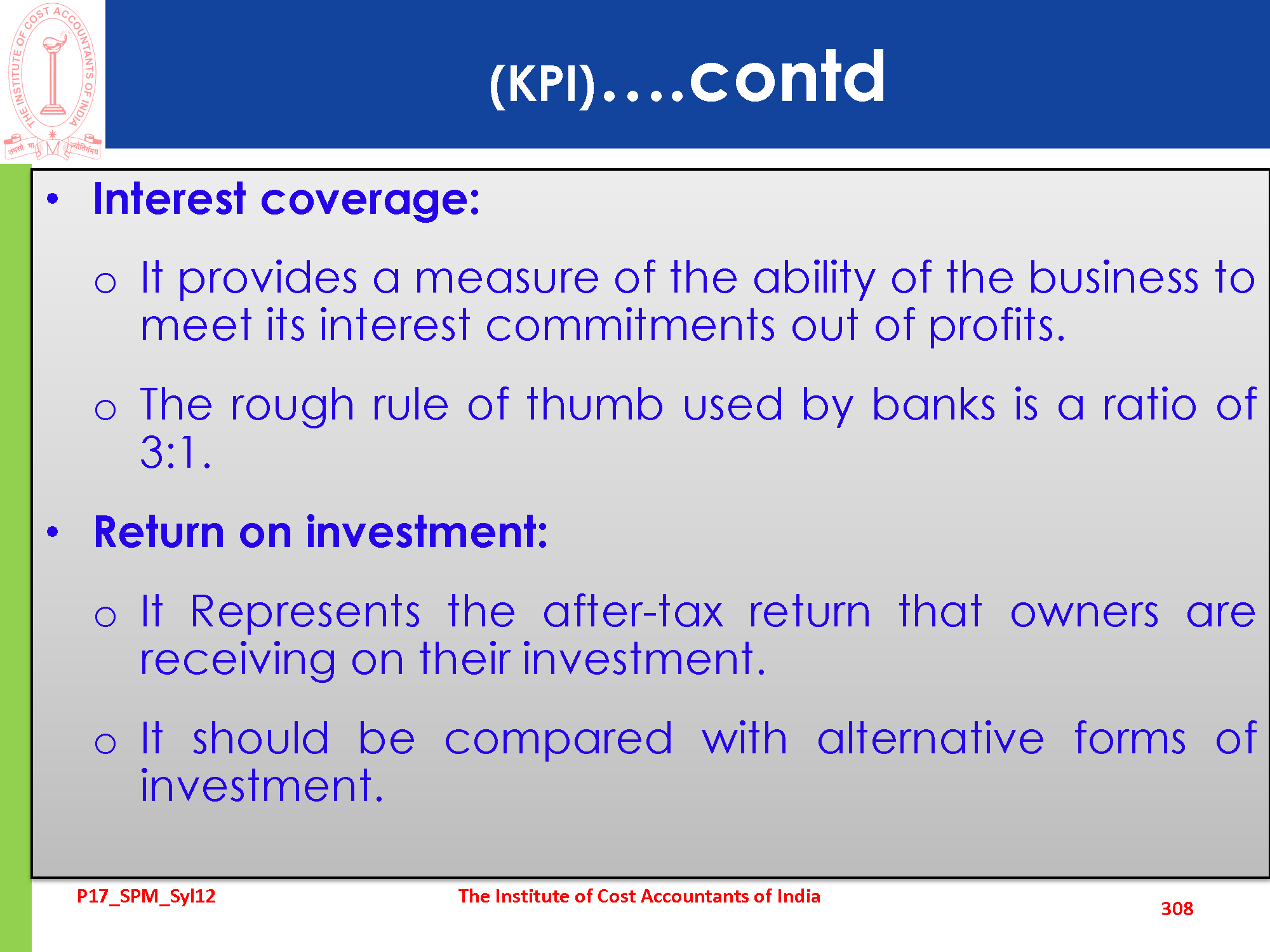 THE INSTITUTE OF COST ACCOUNTANTS OF INDIA

तमसो मा ज्योतिर्गमय

(KPI)….contd

• Interest coverage:

o It provides a measure of the ability of the business to meet its interest commitments out of profits.

o The rough rule of thumb used by banks is a ratio of 3:1.

• Return on investment:

o It Represents the after-tax return that owners are receiving on their investment.

o It should be compared with alternative forms of investment.

P17_SPM_Syl12

The Institute of Cost Accountants of India

308